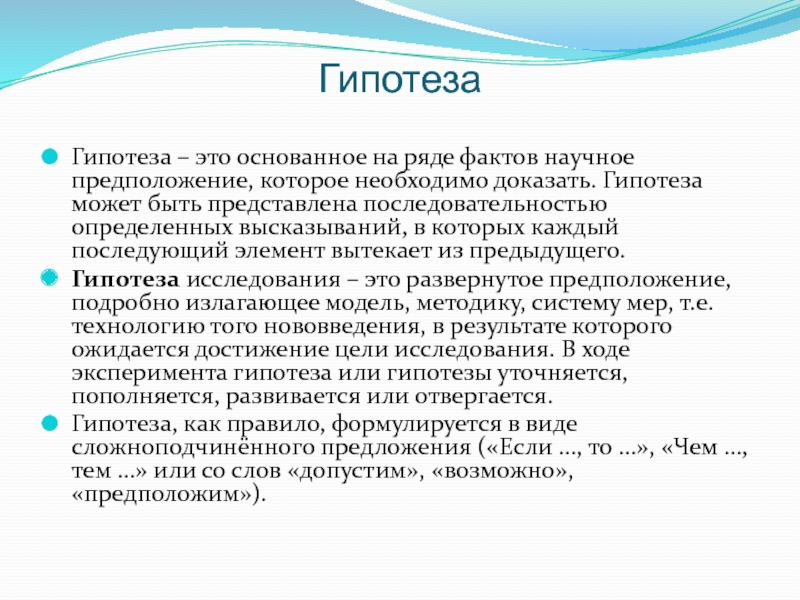 Гипотеза

Гипотеза – это основанное на ряде фактов научное предположение, которое необходимо доказать. Гипотеза может быть представлена последовательностью определенных высказываний, в которых каждый последующий элемент вытекает из предыдущего.

Гипотеза исследования – это развернутое предположение, подробно излагающее модель, методику, систему мер, т.е. технологию того нововведения, в результате которого ожидается достижение цели исследования. В ходе эксперимента гипотеза или гипотезы уточняется, пополняется, развивается или отвергается.

Гипотеза, как правило, формулируется в виде сложноподчинённого предложения («Если ..., то ...», «Чем ..., тем ...» или со слов «допустим», «возможно», «предположим»).